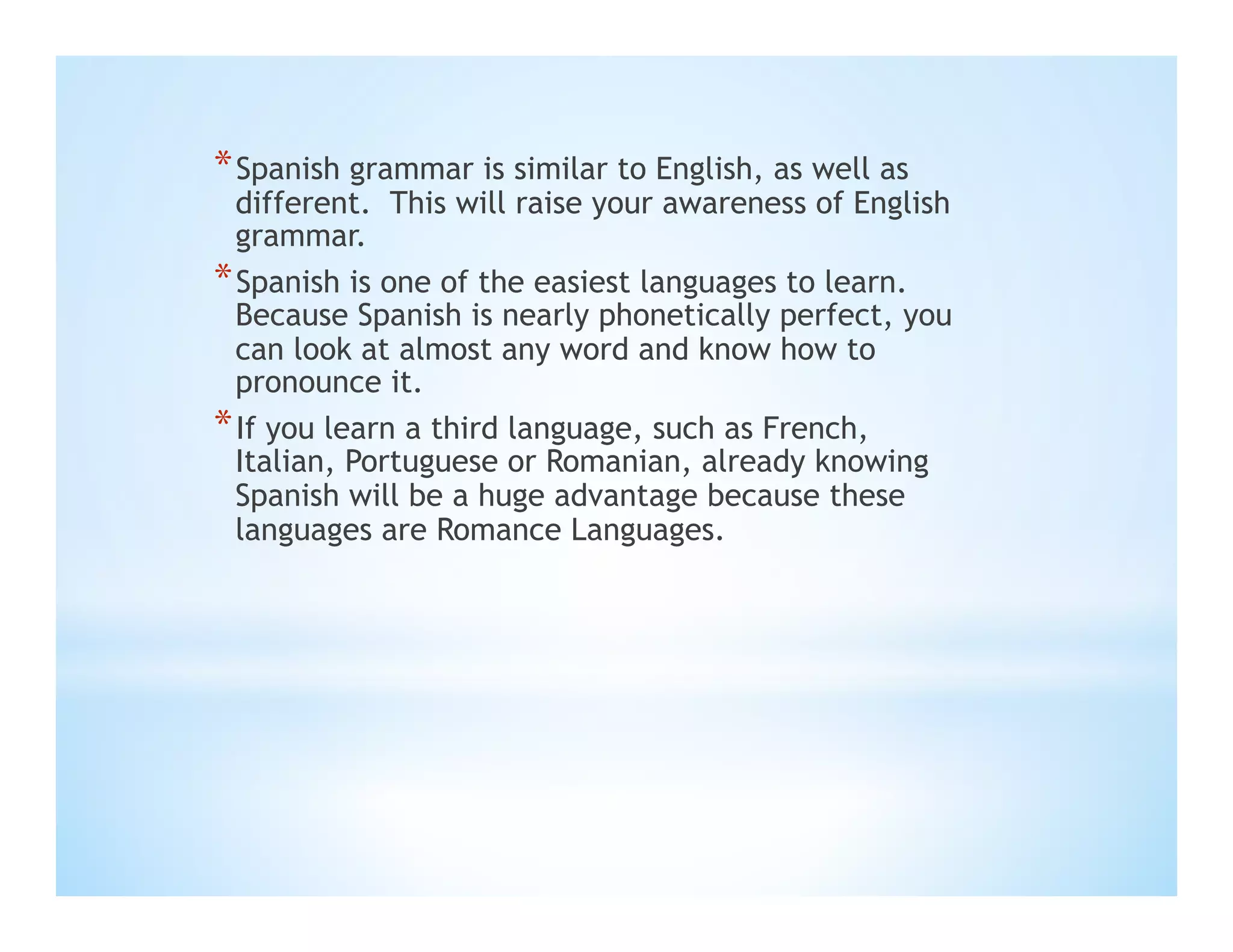 * Spanish grammar is similar to English, as well as different.  This will raise your awareness of English grammar.

* Spanish is one of the easiest languages to learn. Because Spanish is nearly phonetically perfect, you can look at almost any word and know how to pronounce it.

* If you learn a third language, such as French, Italian, Portuguese or Romanian, already knowing Spanish will be a huge advantage because these languages are Romance Languages.